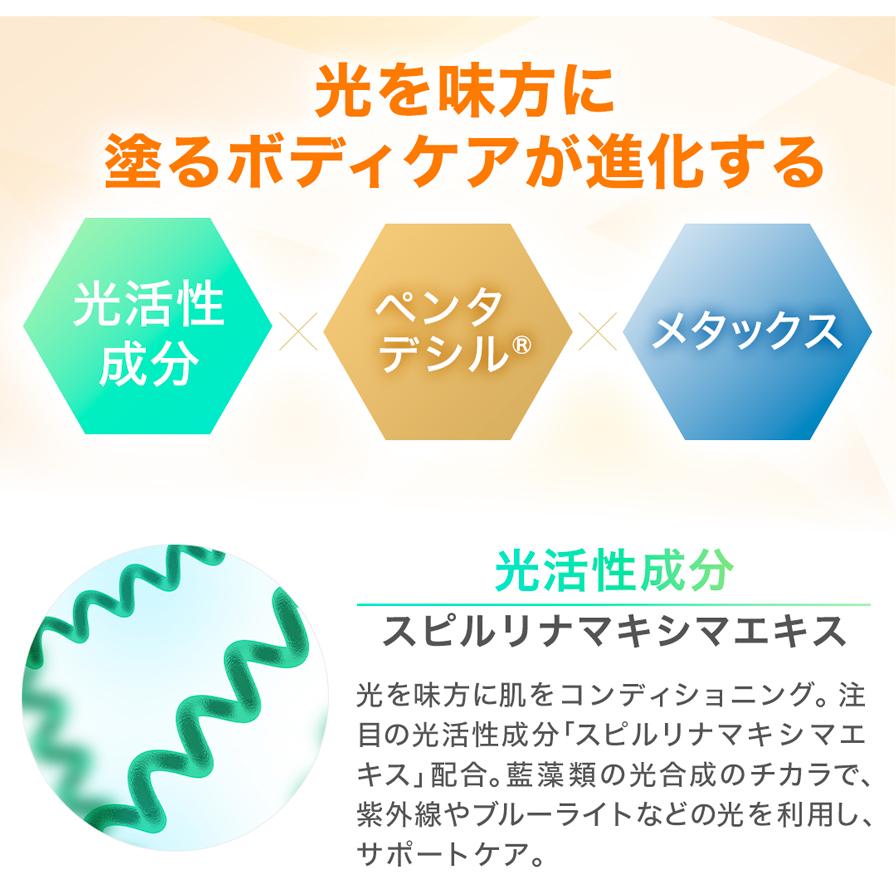 光を味方に
塗るボディケアが進化する

光活性成分

×

ペンタデシル®

×

メタックス

光活性成分

スピルリナマキシマエキス

光を味方に肌をコンディショニング。注目の光活性成分「スピルリナマキシマエキス」配合。藍藻類の光合成のチカラで、紫外線やブルーライトなどの光を利用し、サポートケア。